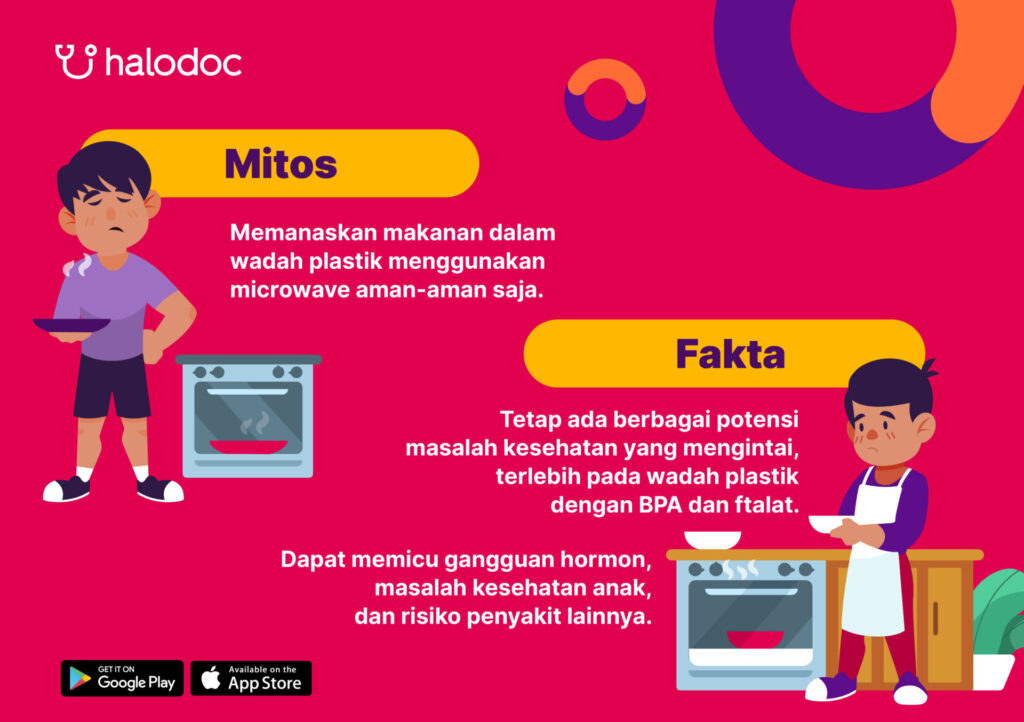 halodoc

Mitos

Memanaskan makanan dalam wadah plastik menggunakan microwave aman-aman saja.

Fakta

Tetap ada berbagai potensi masalah kesehatan yang mengintai, terlebih pada wadah plastik dengan BPA dan ftalat.

Dapat memicu gangguan hormon, masalah kesehatan anak, dan risiko penyakit lainnya.

GET IT ON Google Play

Available on the App Store